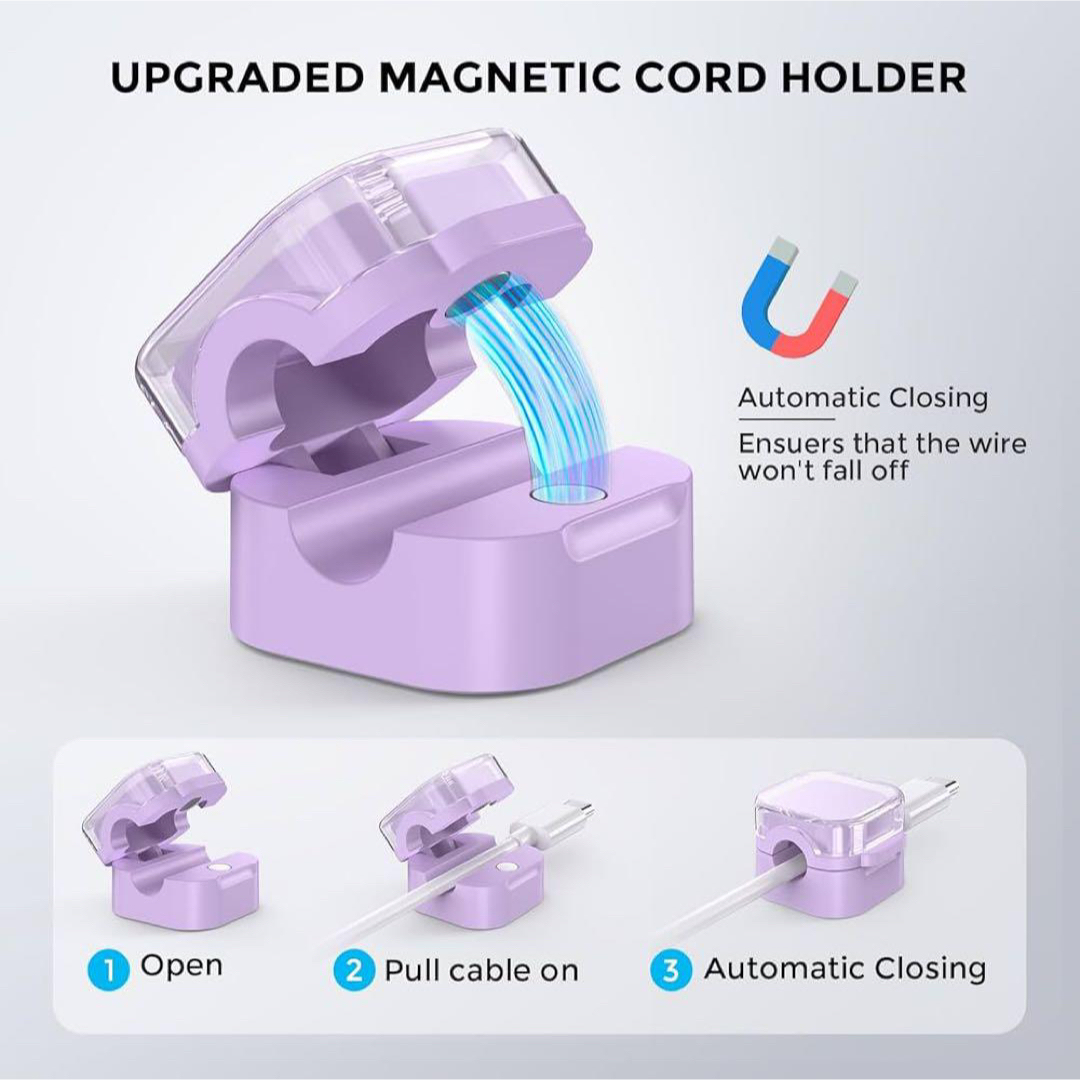 UPGRADED MAGNETIC CORD HOLDER

Automatic Closing

Ensuers that the wire won't fall off

1 Open

2 Pull cable on

3 Automatic Closing